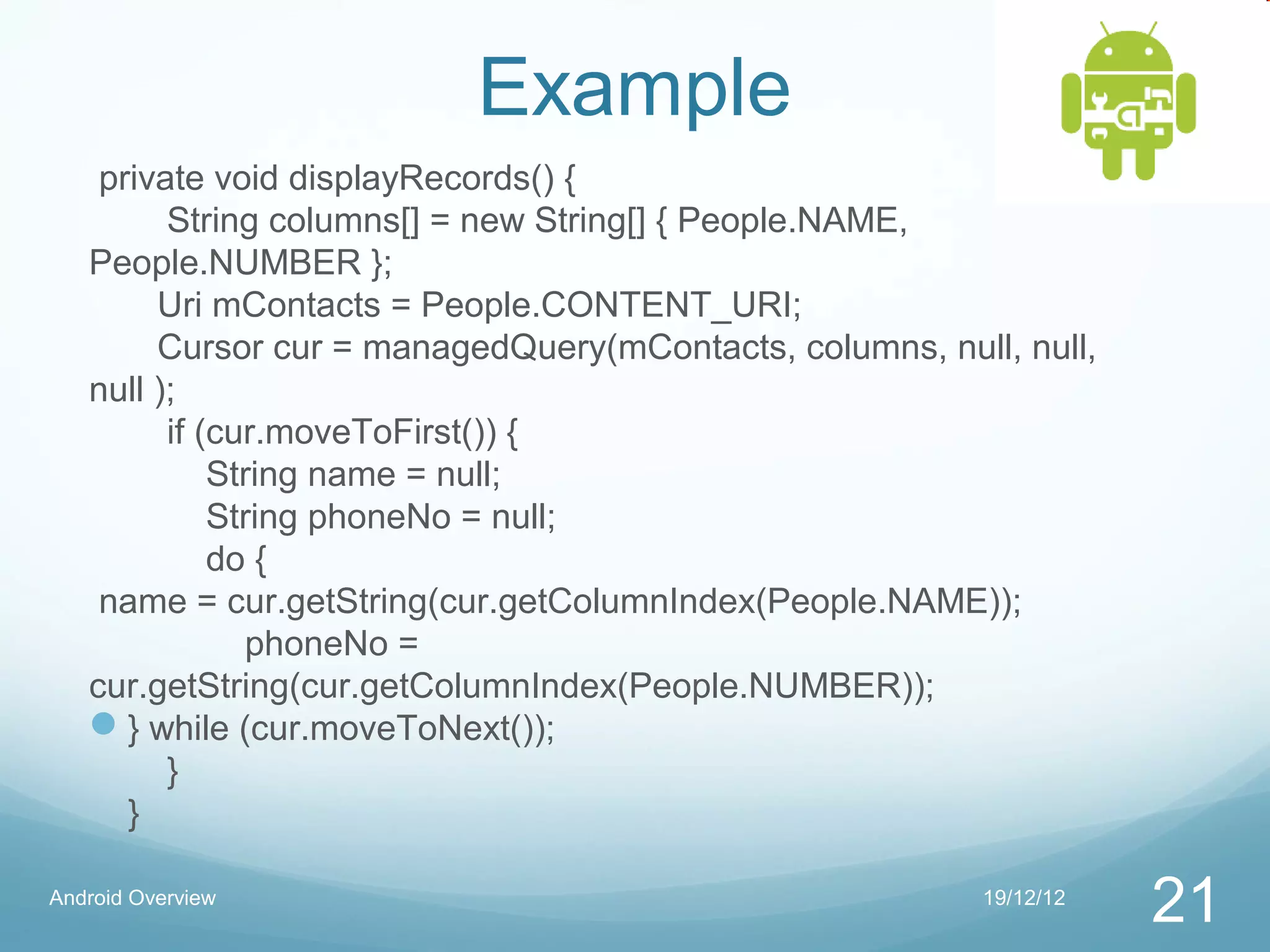 Example

private void displayRecords() {
String columns[] = new String[] { People.NAME, People.NUMBER };
Uri mContacts = People.CONTENT_URI;
Cursor cur = managedQuery(mContacts, columns, null, null, null );
if (cur.moveToFirst()) {
String name = null;
String phoneNo = null;
do {
name = cur.getString(cur.getColumnIndex(People.NAME));
phoneNo = cur.getString(cur.getColumnIndex(People.NUMBER));
} while (cur.moveToNext());
}
}

Android Overview

19/12/12

21